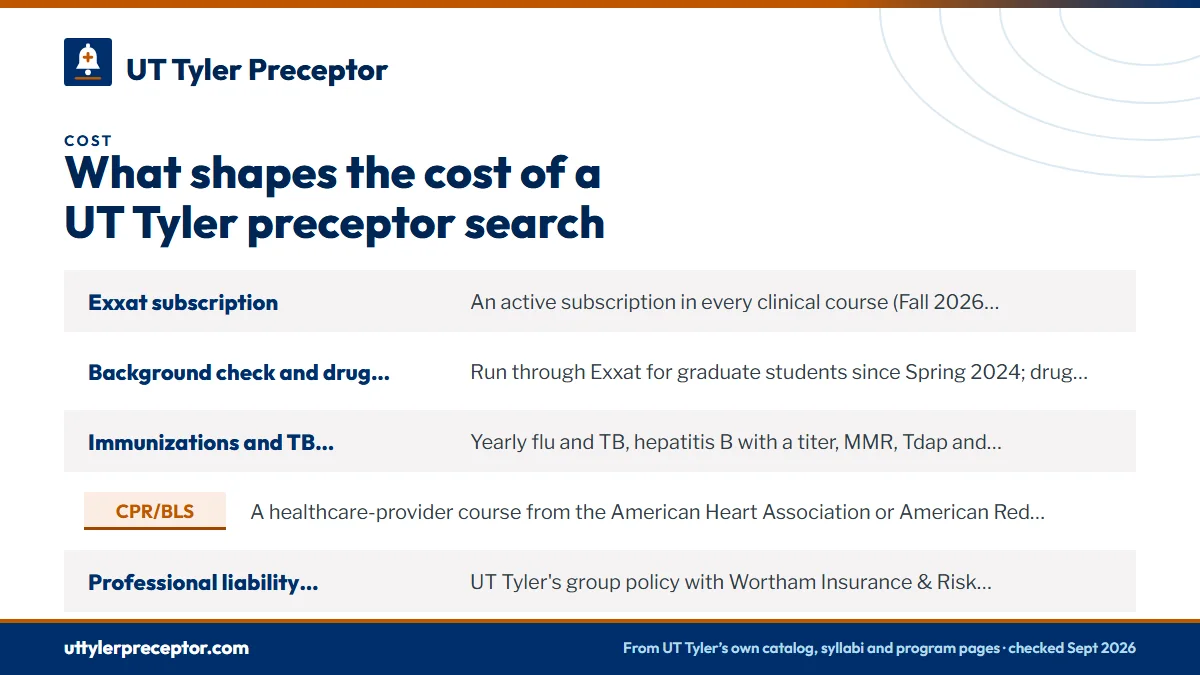 UT Tyler Preceptor

COST

What shapes the cost of a UT Tyler preceptor search

| | |
|---|---|
| Exxat subscription | An active subscription in every clinical course (Fall 2026... |
| Background check and drug... | Run through Exxat for graduate students since Spring 2024; drug... |
| Immunizations and TB... | Yearly flu and TB, hepatitis B with a titer, MMR, Tdap and... |
| CPR/BLS | A healthcare-provider course from the American Heart Association or American Red... |
| Professional liability... | UT Tyler's group policy with Wortham Insurance & Risk... |

uttylerpreceptor.com

From UT Tyler's own catalog, syllabi and program pages · checked Sept 2026